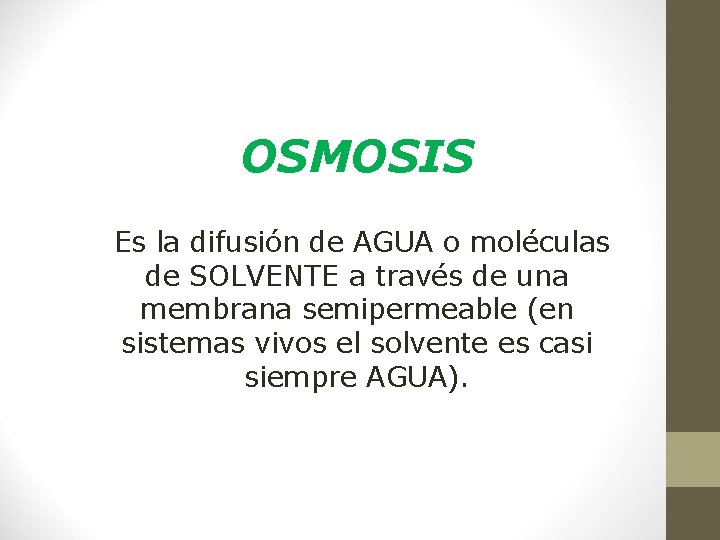 OSMOSIS

Es la difusión de AGUA o moléculas de SOLVENTE a través de una membrana semipermeable (en sistemas vivos el solvente es casi siempre AGUA).